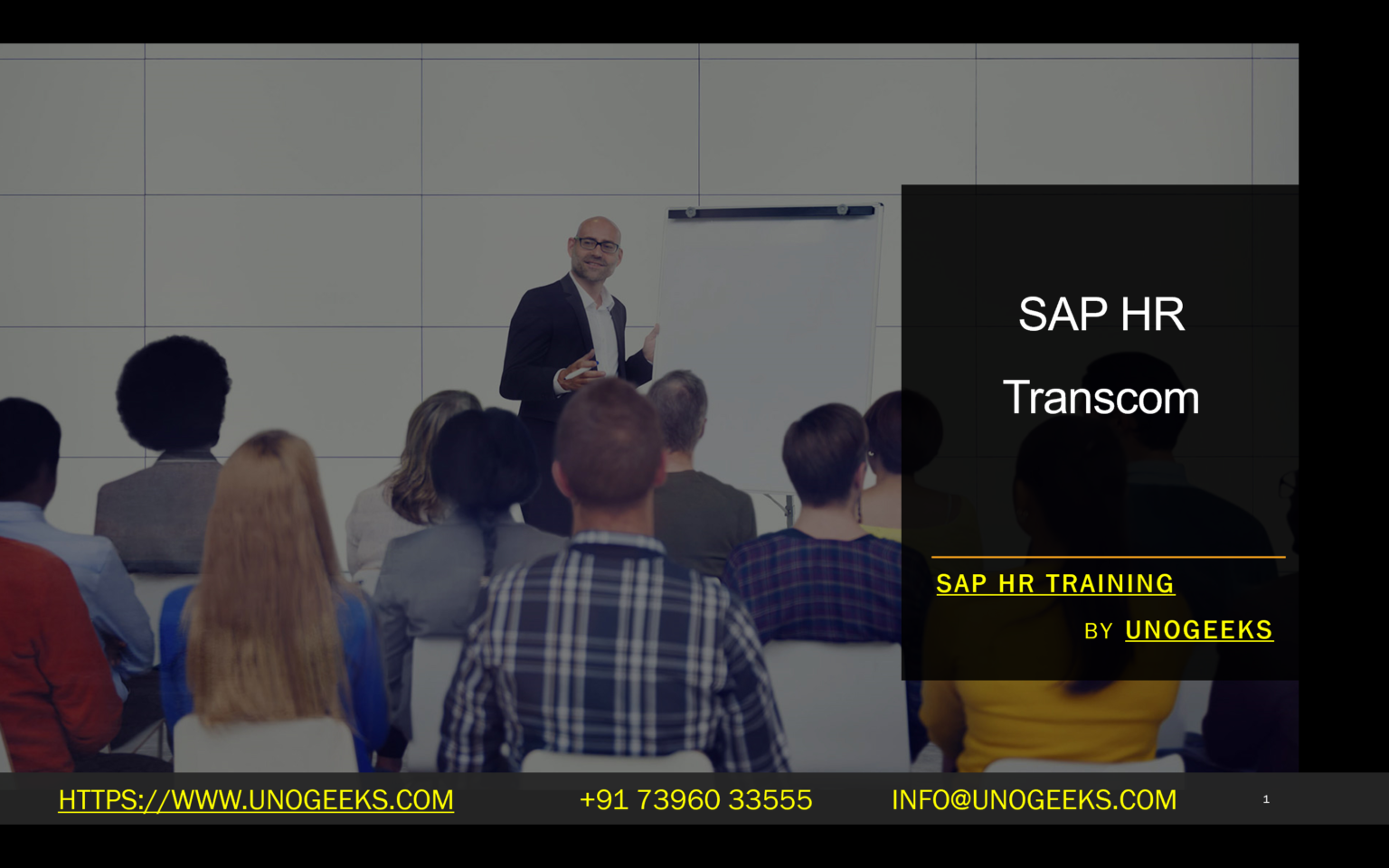 SAP HR

Transcom

SAP HR TRAINING

BY UNOGEEKS

HTTPS://WWW.UNOGEEKS.COM +91 73960 33555 INFO@UNOGEEKS.COM 1